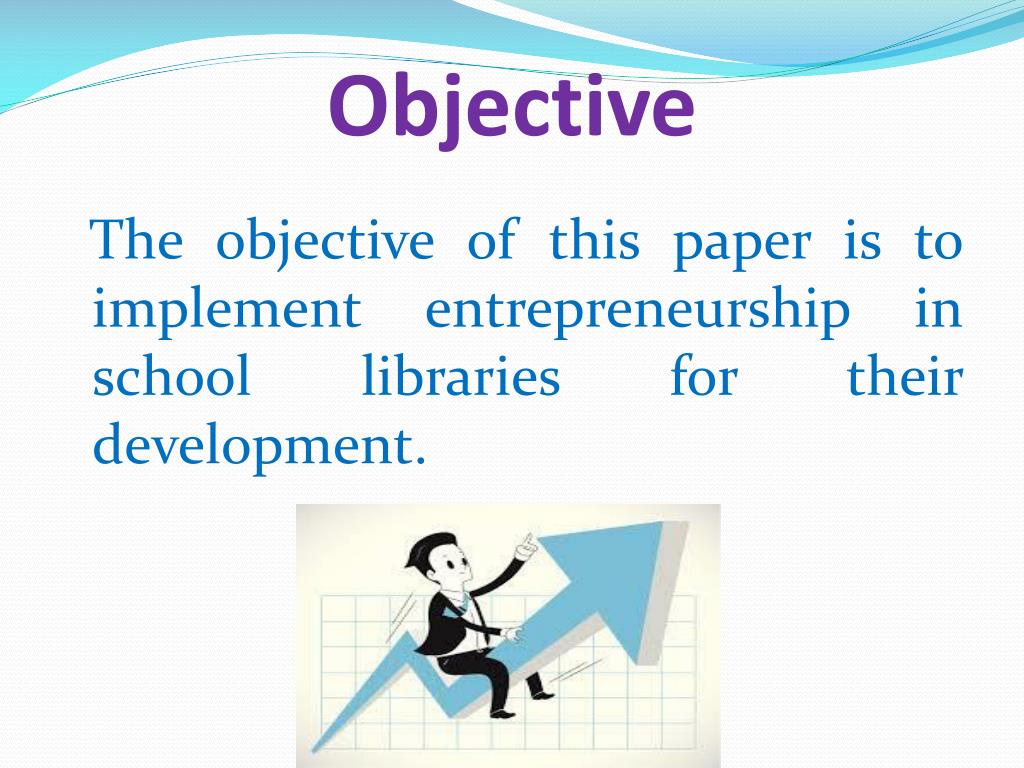 Objective

The objective of this paper is to implement entrepreneurship in school libraries for their development.